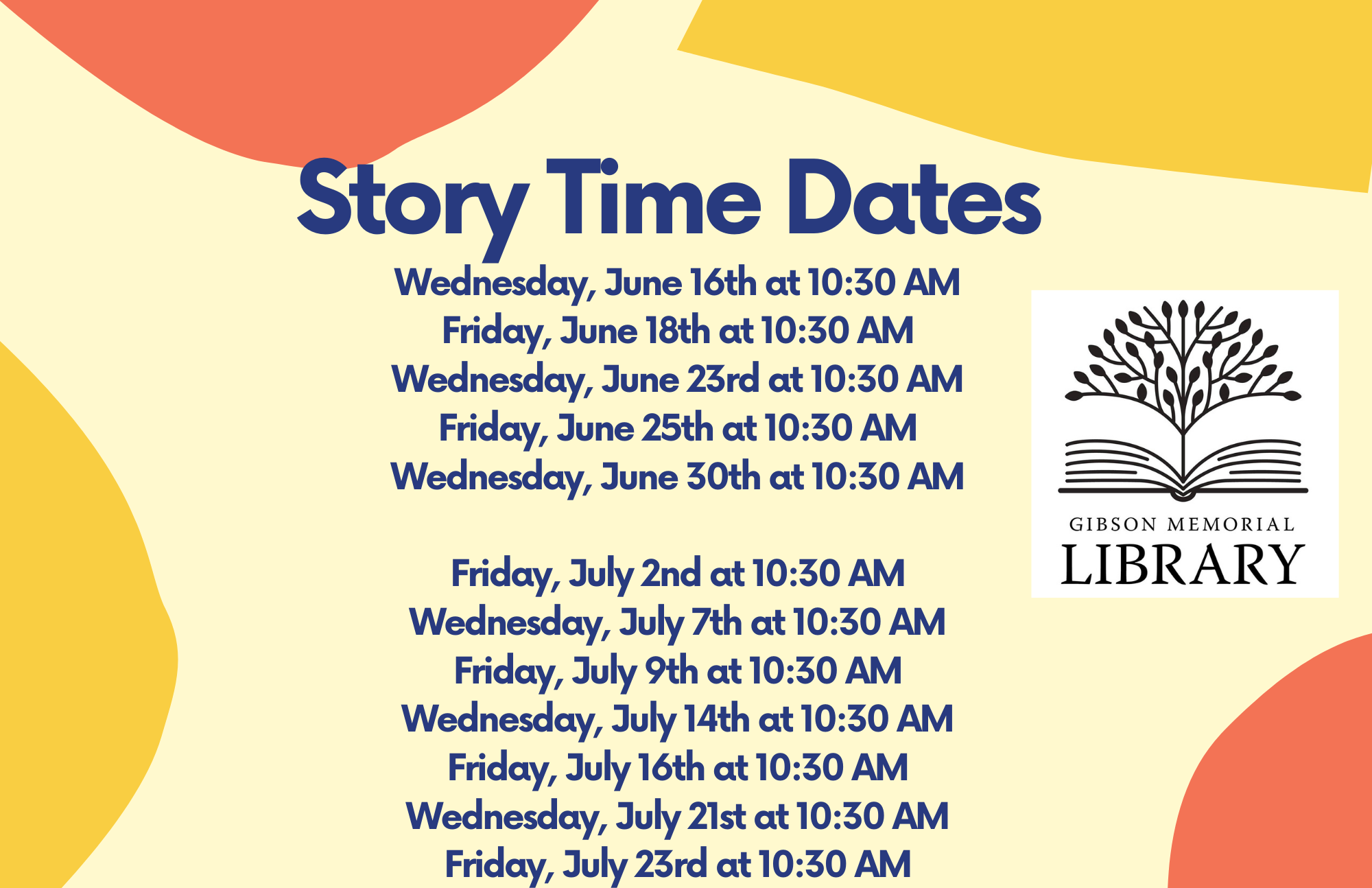 Story Time Dates

Wednesday, June 16th at 10:30 AM
Friday, June 18th at 10:30 AM
Wednesday, June 23rd at 10:30 AM
Friday, June 25th at 10:30 AM
Wednesday, June 30th at 10:30 AM

Friday, July 2nd at 10:30 AM
Wednesday, July 7th at 10:30 AM
Friday, July 9th at 10:30 AM
Wednesday, July 14th at 10:30 AM
Friday, July 16th at 10:30 AM
Wednesday, July 21st at 10:30 AM
Friday, July 23rd at 10:30 AM

GIBSON MEMORIAL
LIBRARY